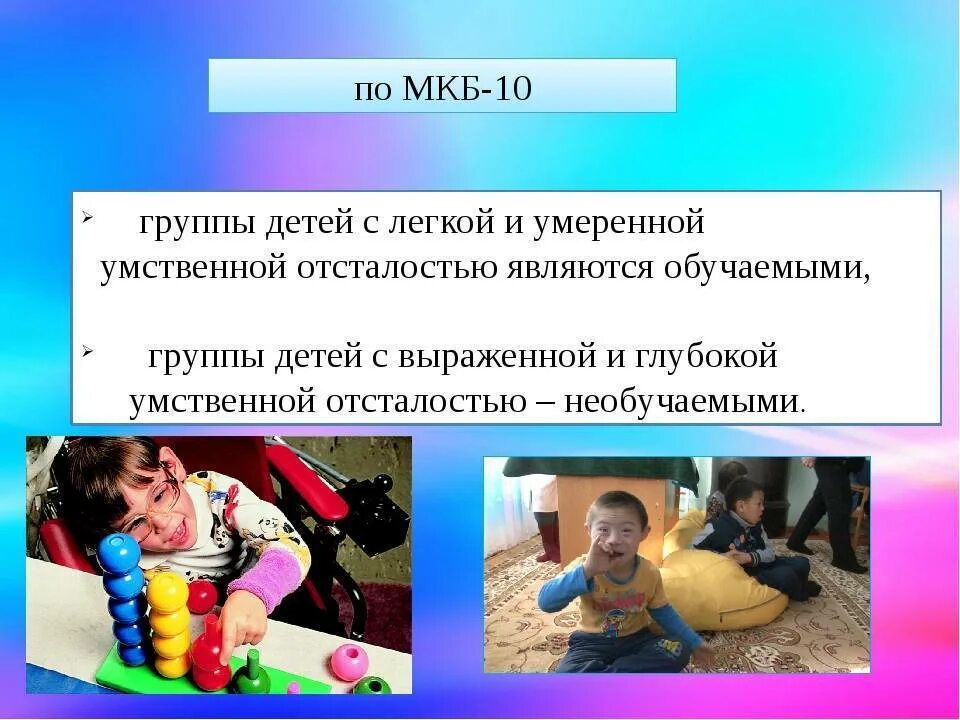 по МКБ-10

➢ группы детей с легкой и умеренной умственной отсталостью являются обучаемыми,

➢ группы детей с выраженной и глубокой умственной отсталостью – необучаемыми.